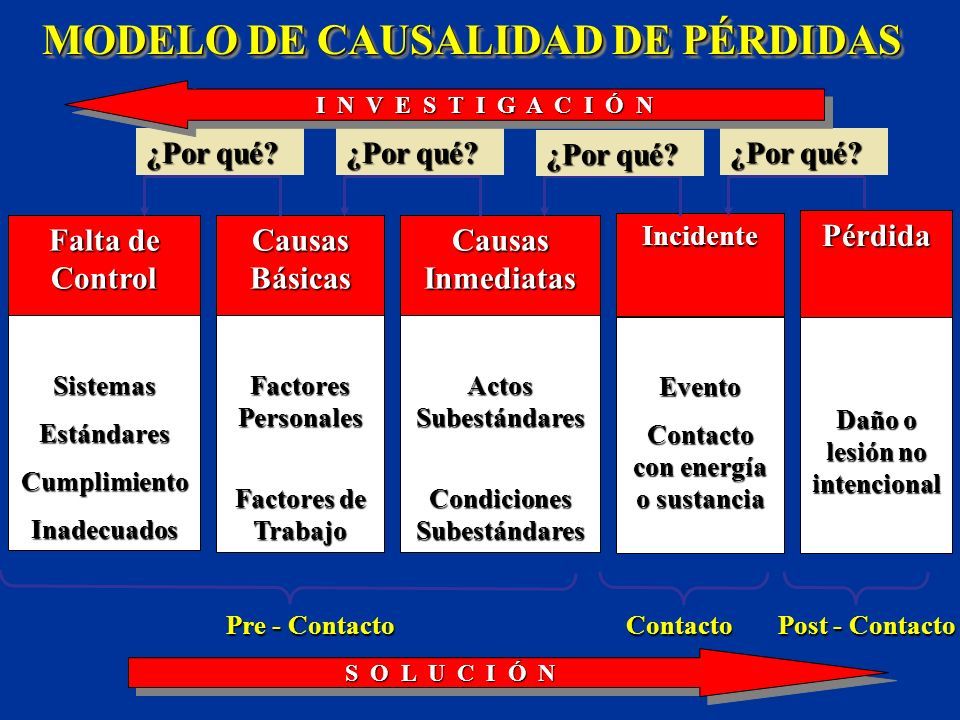 MODELO DE CAUSALIDAD DE PÉRDIDAS

I N V E S T I G A C I Ó N

¿Por qué?

¿Por qué?

¿Por qué?

¿Por qué?

Falta de Control

Sistemas

Estándares

Cumplimiento

Inadecuados

Causas Básicas

Factores Personales

Factores de Trabajo

Causas Inmediatas

Actos Subestándares

Condiciones Subestándares

Incidente

Evento

Contacto con energía o sustancia

Pérdida

Daño o lesión no intencional

Pre - Contacto

Contacto

Post - Contacto

S O L U C I Ó N